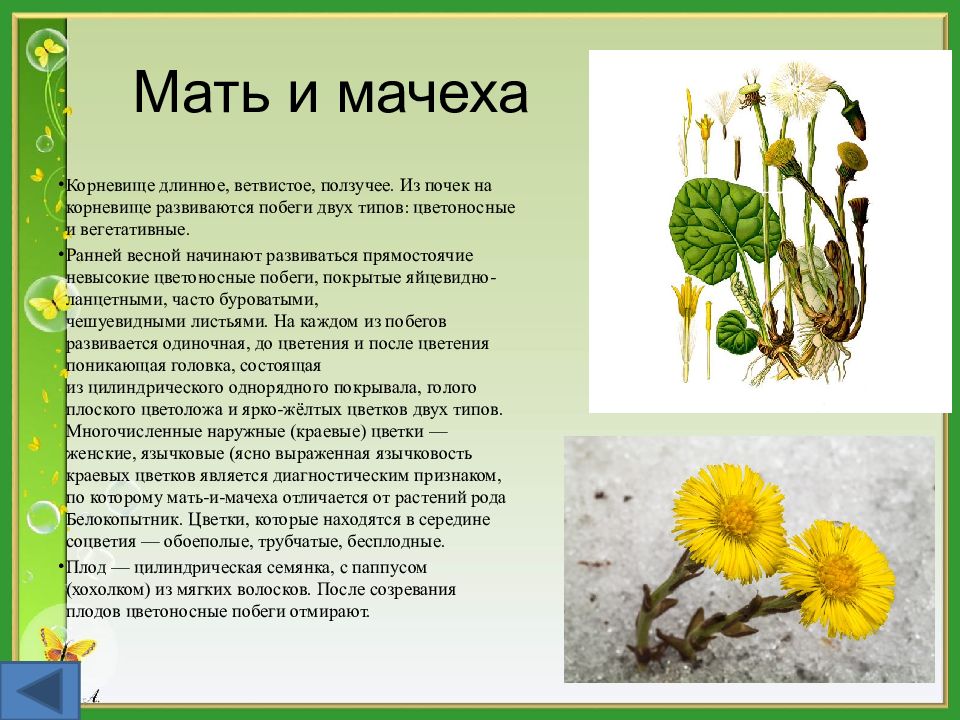 Мать и мачеха

•Корневище длинное, ветвистое, ползучее. Из почек на корневище развиваются побеги двух типов: цветоносные и вегетативные.

•Ранней весной начинают развиваться прямостоячие невысокие цветоносные побеги, покрытые яйцевидно-ланцетными, часто буроватыми, чешуевидными листьями. На каждом из побегов развивается одиночная, до цветения и после цветения поникающая головка, состоящая из цилиндрического однорядного покрывала, голого плоского цветоложа и ярко-жёлтых цветков двух типов. Многочисленные наружные (краевые) цветки — женские, язычковые (ясно выраженная язычковость краевых цветков является диагностическим признаком, по которому мать-и-мачеха отличается от растений рода Белокопытник. Цветки, которые находятся в середине соцветия — обоеполые, трубчатые, бесплодные.

•Плод — цилиндрическая семянка, с паппусом (хохолком) из мягких волосков. После созревания плодов цветоносные побеги отмирают.